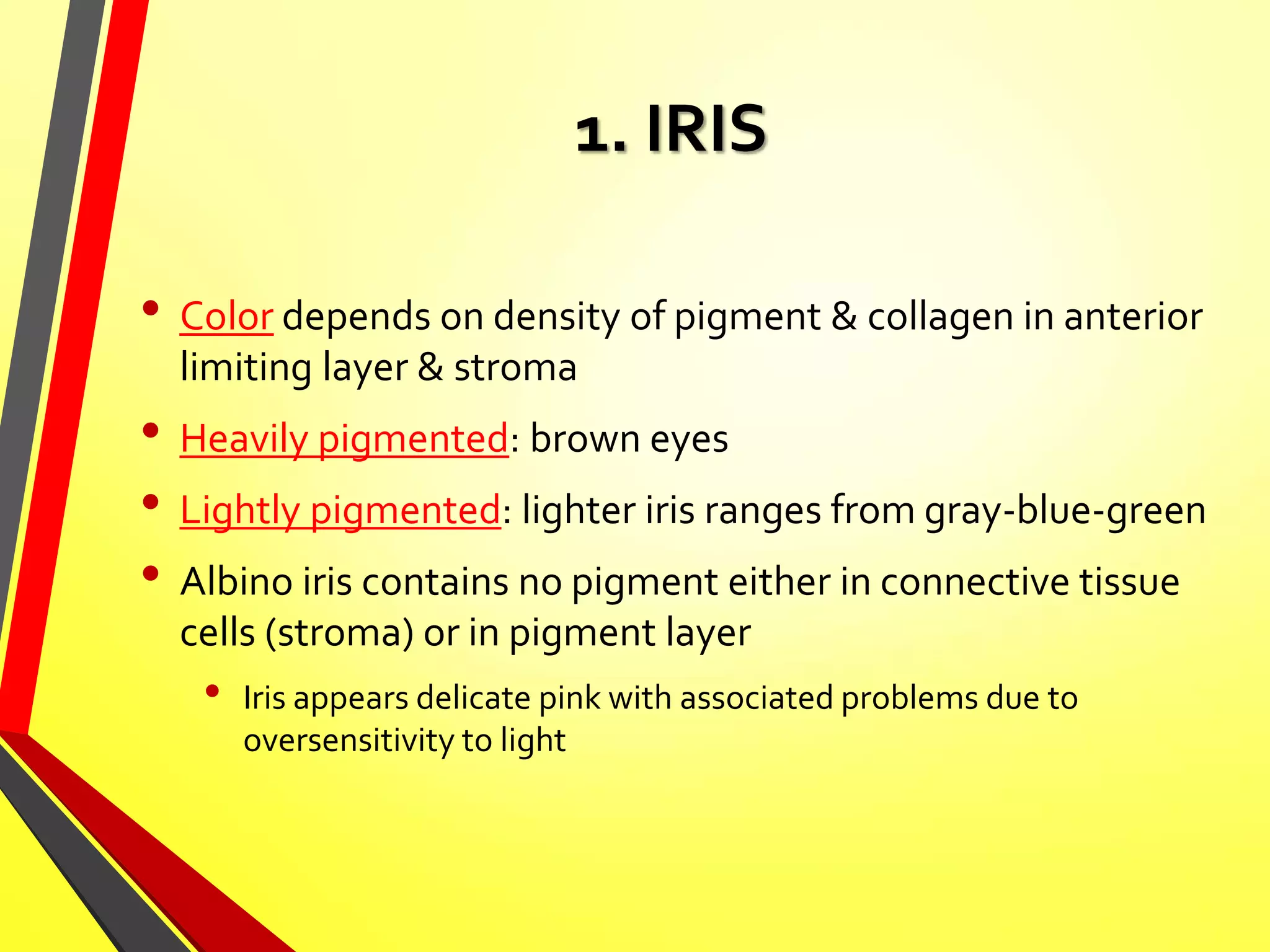 1. IRIS

• Color depends on density of pigment & collagen in anterior limiting layer & stroma

• Heavily pigmented: brown eyes

• Lightly pigmented: lighter iris ranges from gray-blue-green

• Albino iris contains no pigment either in connective tissue cells (stroma) or in pigment layer

 • Iris appears delicate pink with associated problems due to oversensitivity to light